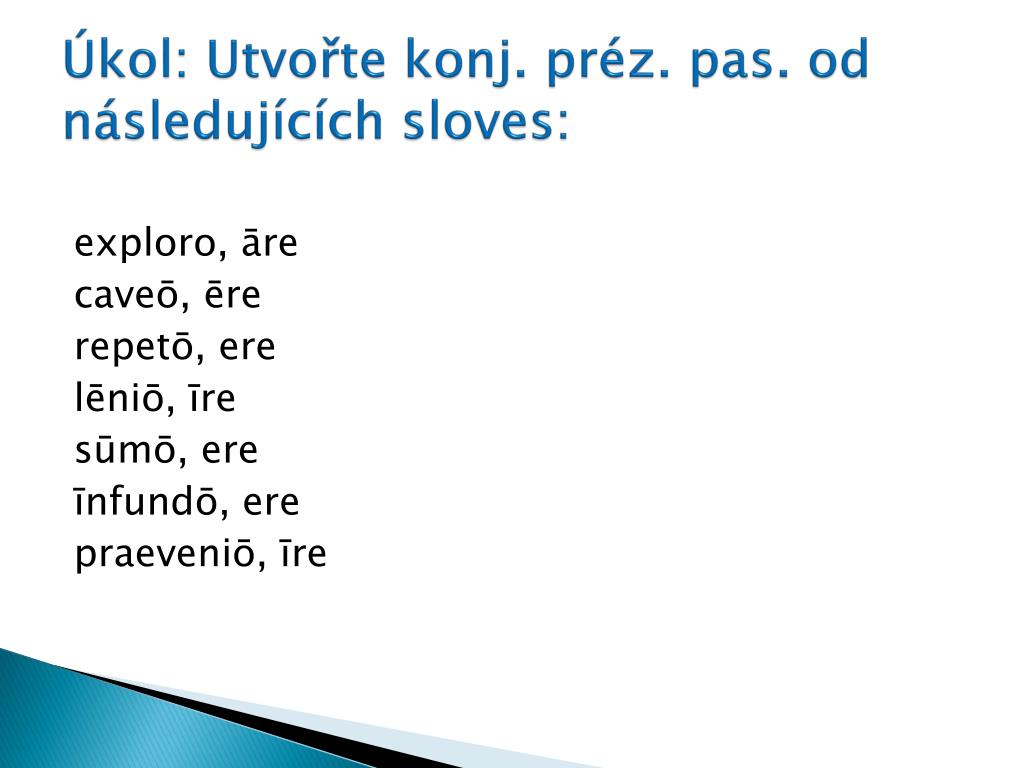 Úkol: Utvořte konj. préz. pas. od následujících sloves:

exploro, āre
caveō, ēre
repetō, ere
lēniō, īre
sūmō, ere
īnfundō, ere
praeveniō, īre